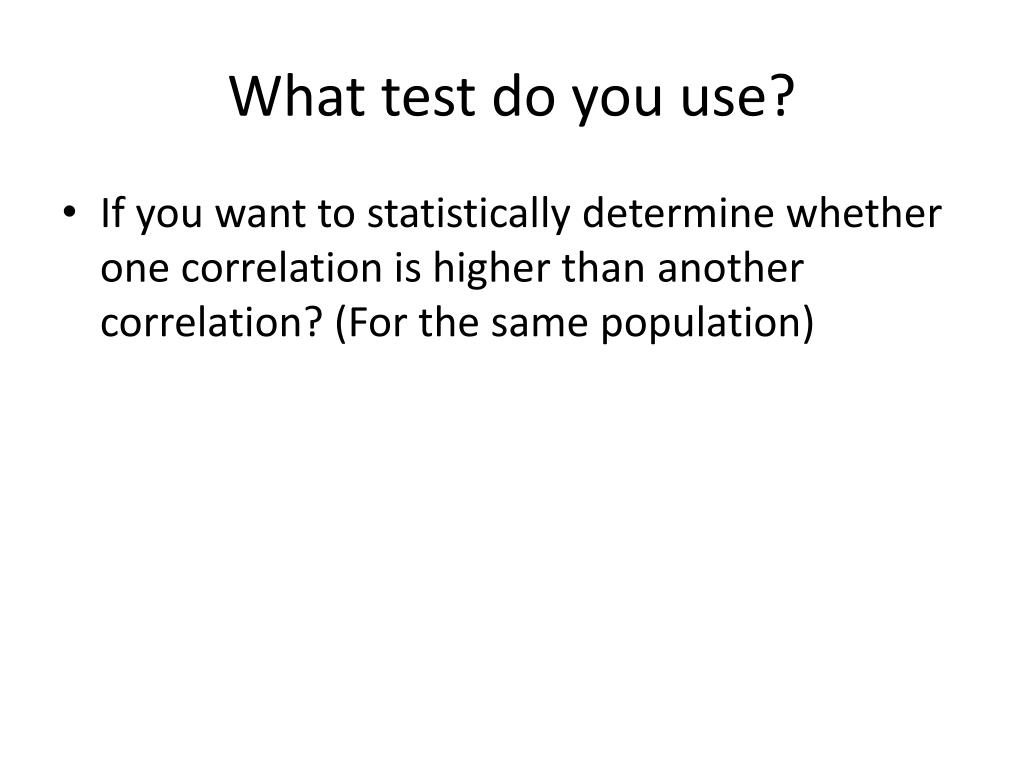 What test do you use?

• If you want to statistically determine whether one correlation is higher than another correlation? (For the same population)